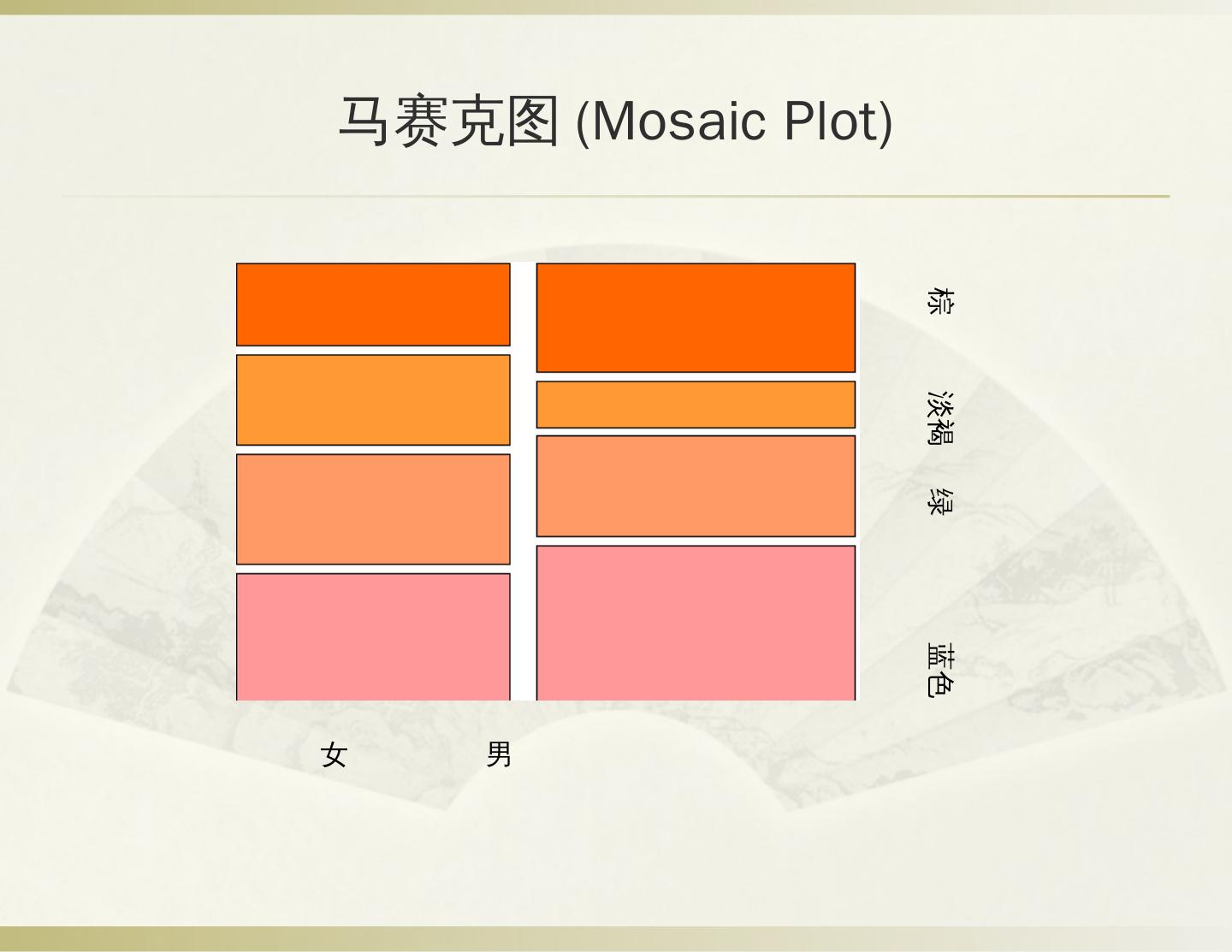 马赛克图 (Mosaic Plot)

棕

淡褐

绿

蓝色

女

男